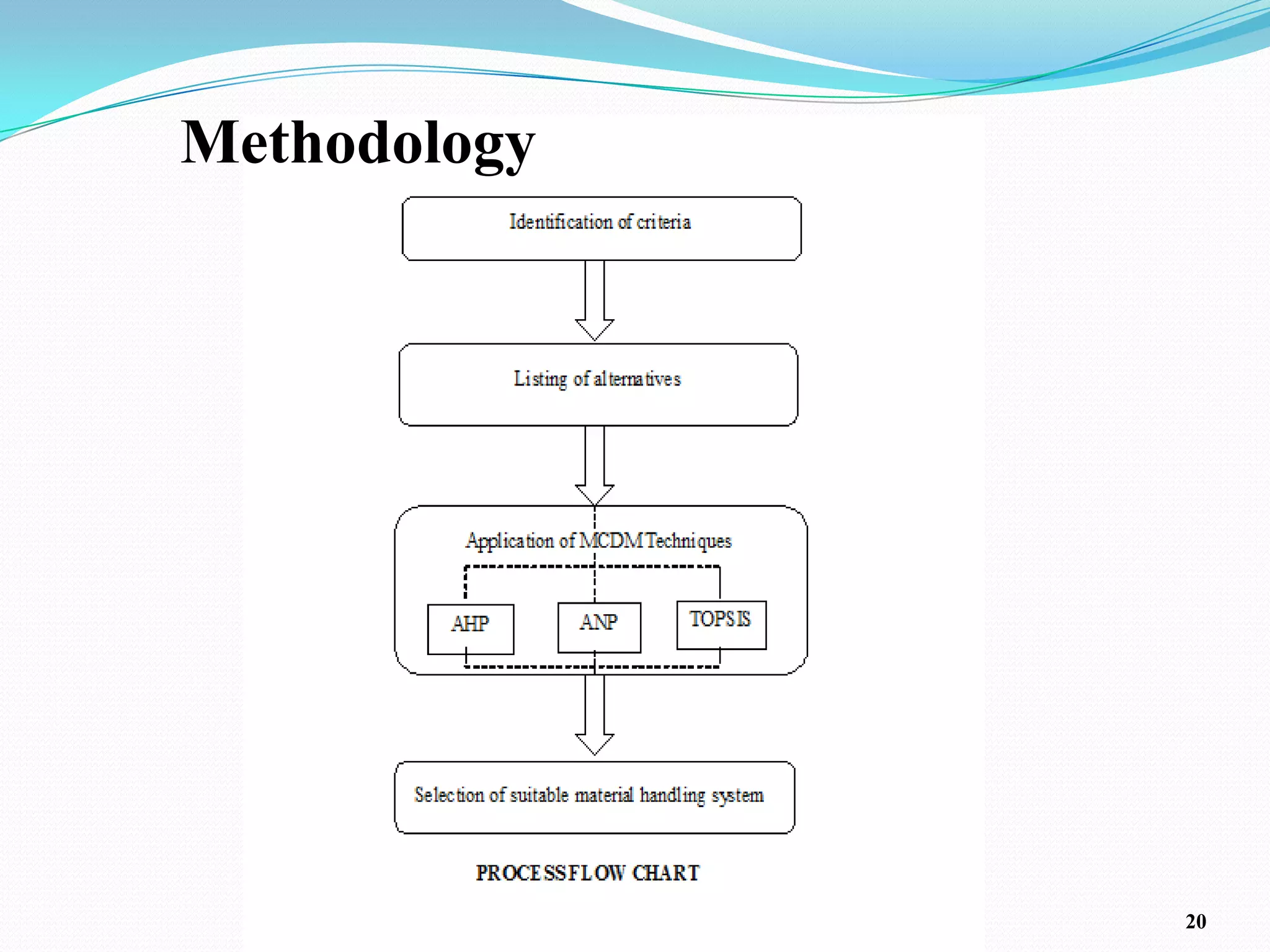 Methodology

Identification of criteria

Listing of alternatives

Application of MCDM Techniques

AHP

ANP

TOPSIS

Selection of suitable material handling system

PROCESS FLOW CHART

20